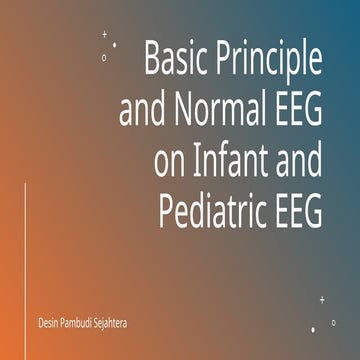 Basic Principle and Normal EEG on Infant and Pediatric EEG

Desin Pambudi Sejahtera